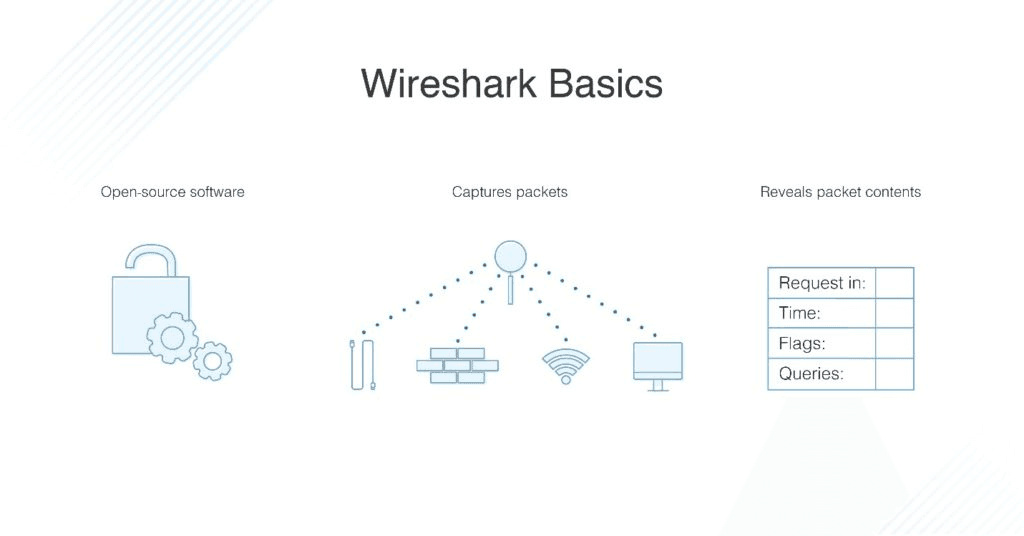 Wireshark Basics

Open-source software

Captures packets

Reveals packet contents

| Request in: | |
|---|---|
| Time: | |
| Flags: | |
| Queries: | |